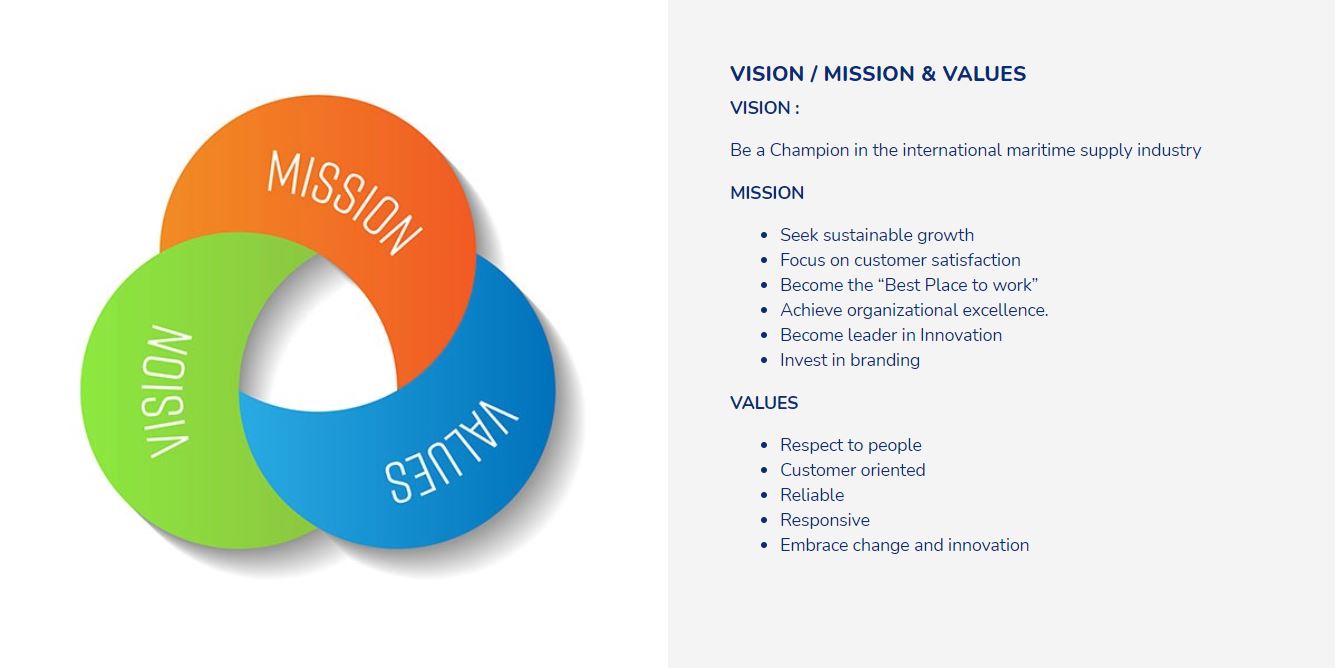 MISSION

VISION

VALUES

VISION / MISSION & VALUES

VISION :

Be a Champion in the international maritime supply industry

MISSION

- Seek sustainable growth
- Focus on customer satisfaction
- Become the “Best Place to work”
- Achieve organizational excellence.
- Become leader in Innovation
- Invest in branding

VALUES

- Respect to people
- Customer oriented
- Reliable
- Responsive
- Embrace change and innovation